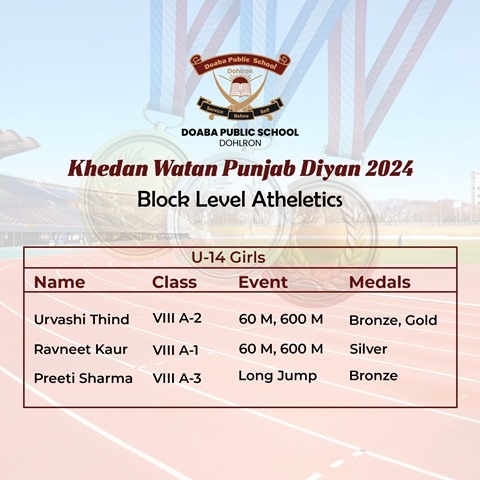 Doaba Public School
Dohlron
Service Before Self

DOABA PUBLIC SCHOOL
DOHLRON

Khedan Watan Punjab Diyan 2024
Block Level Atheletics

U-14 Girls

| Name | Class | Event | Medals |
|---|---|---|---|
| Urvashi Thind | VIII A-2 | 60 M, 600 M | Bronze, Gold |
| Ravneet Kaur | VIII A-1 | 60 M, 600 M | Silver |
| Preeti Sharma | VIII A-3 | Long Jump | Bronze |